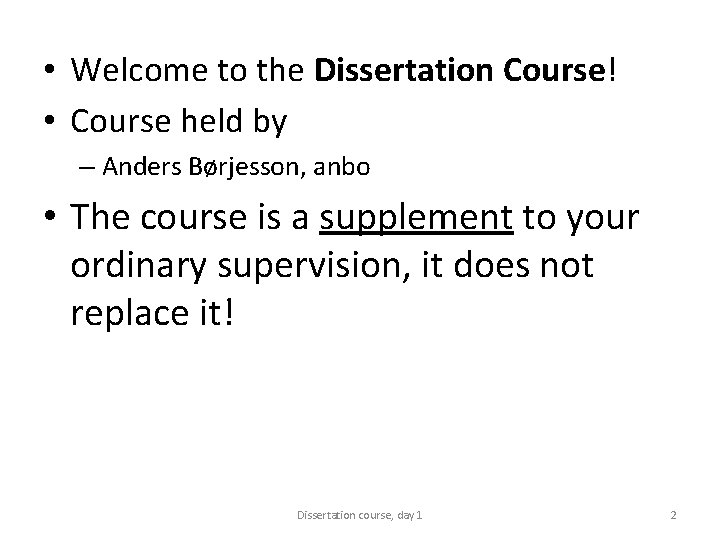 • Welcome to the Dissertation Course!
• Course held by
– Anders Børjesson, anbo
• The course is a supplement to your ordinary supervision, it does not replace it!

Dissertation course, day 1

2